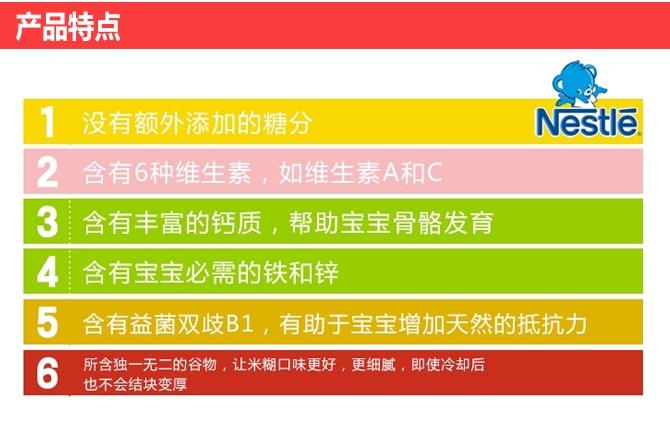 产品特点

Nestlé

1 没有额外添加的糖分

2 含有6种维生素，如维生素A和C

3 含有丰富的钙质，帮助宝宝骨骼发育

4 含有宝宝必需的铁和锌

5 含有益菌双歧B1，有助于宝宝增加天然的抵抗力

6 所含独一无二的谷物，让米糊口味更好，更细腻，即使冷却后也不会结块变厚